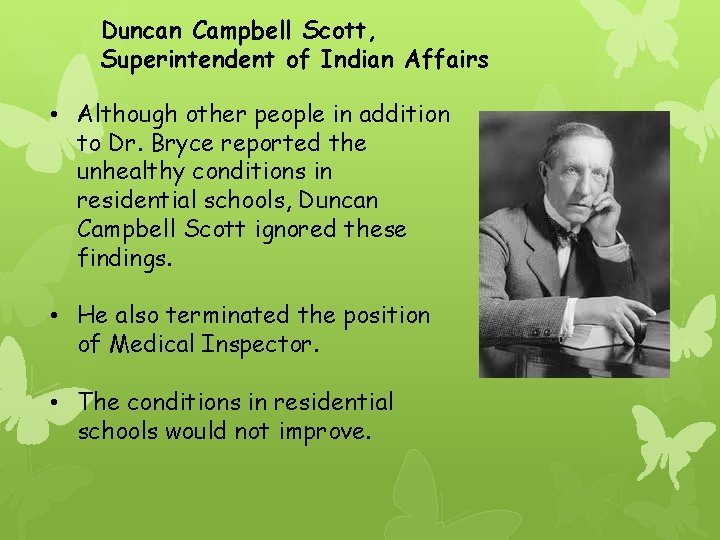 Duncan Campbell Scott, Superintendent of Indian Affairs

• Although other people in addition to Dr. Bryce reported the unhealthy conditions in residential schools, Duncan Campbell Scott ignored these findings.

• He also terminated the position of Medical Inspector.

• The conditions in residential schools would not improve.